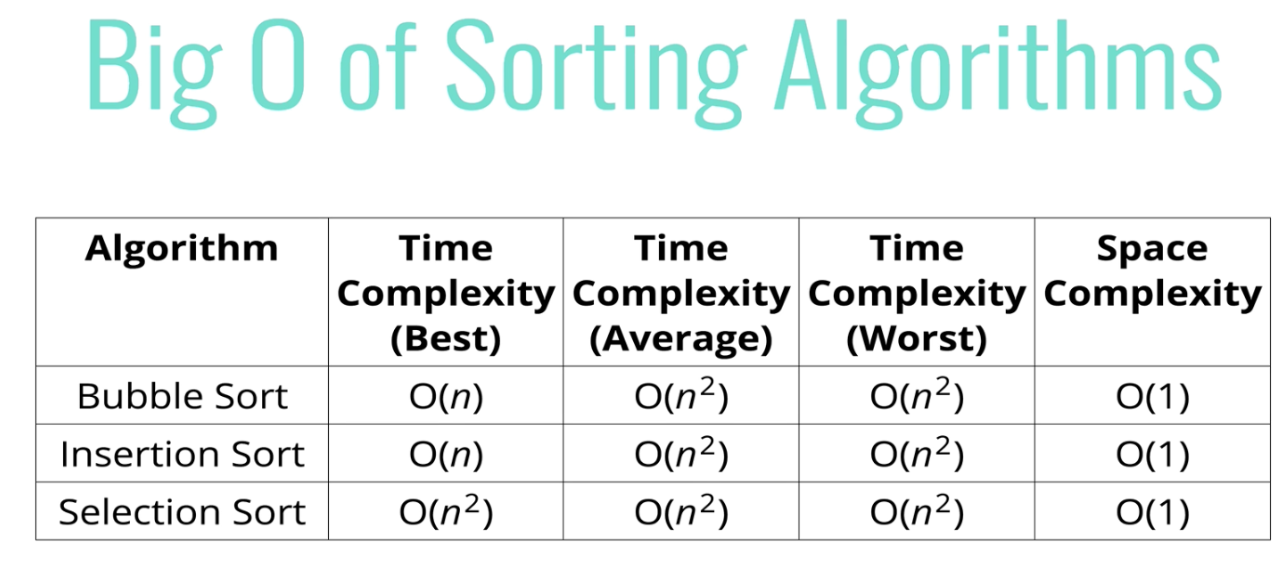 Big O of Sorting Algorithms

| Algorithm | Time Complexity (Best) | Time Complexity (Average) | Time Complexity (Worst) | Space Complexity |
|---|---|---|---|---|
| Bubble Sort | $O(n)$ | $O(n^2)$ | $O(n^2)$ | $O(1)$ |
| Insertion Sort | $O(n)$ | $O(n^2)$ | $O(n^2)$ | $O(1)$ |
| Selection Sort | $O(n^2)$ | $O(n^2)$ | $O(n^2)$ | $O(1)$ |